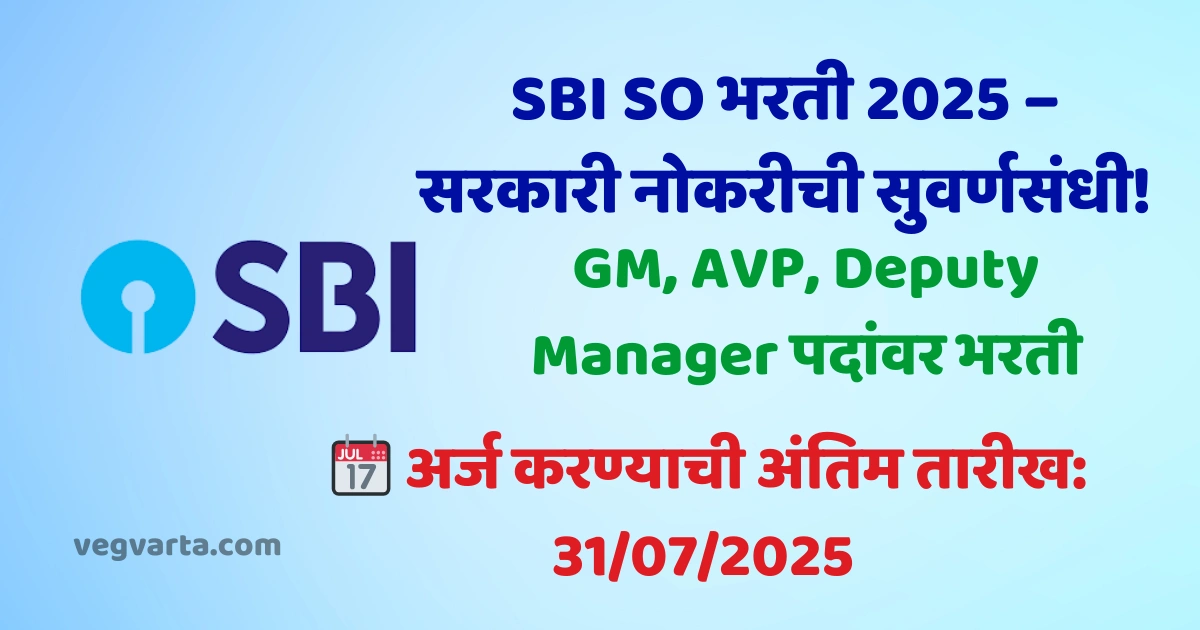 SBI SO भरती 2025 – सरकारी नोकरीची सुवर्णसंधी!

SBI

GM, AVP, Deputy Manager पदांवर भरती

JUL 17 अर्ज करण्याची अंतिम तारीख: 31/07/2025

vegvarta.com